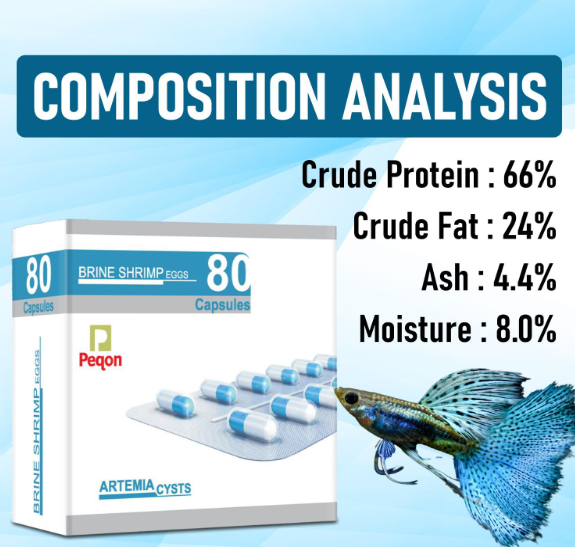 COMPOSITION ANALYSIS

Crude Protein : 66%

Crude Fat : 24%

Ash : 4.4%

Moisture : 8.0%

80 Capsules

BRINE SHRIMP EGGS 80 Capsules

P Peqon

BRINE SHRIMP EGGS

ARTEMIA CYSTS